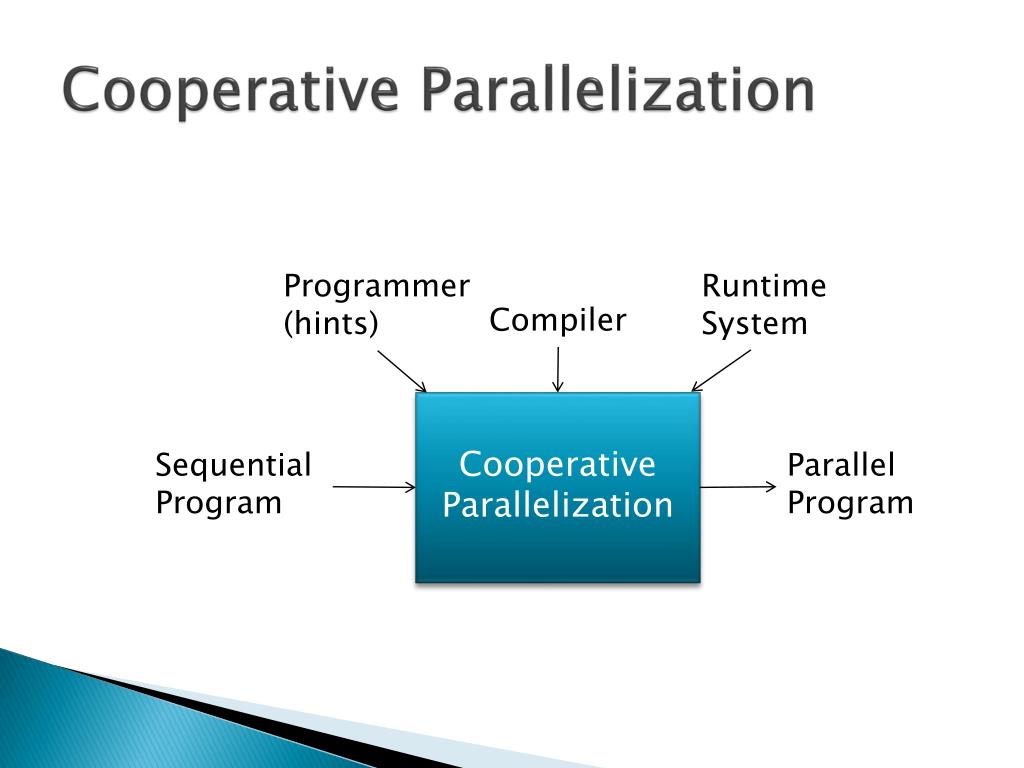 Cooperative Parallelization

Programmer (hints)

Compiler

Runtime System

Sequential Program

Cooperative Parallelization

Parallel Program